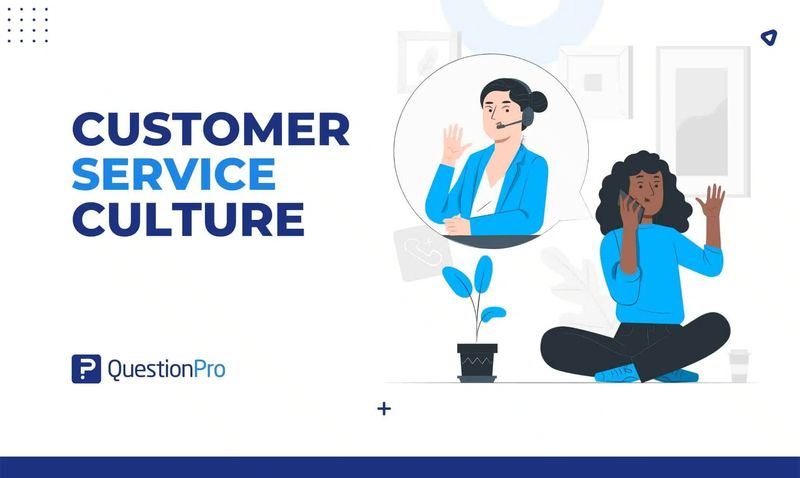 CUSTOMER
SERVICE
CULTURE

QuestionPro